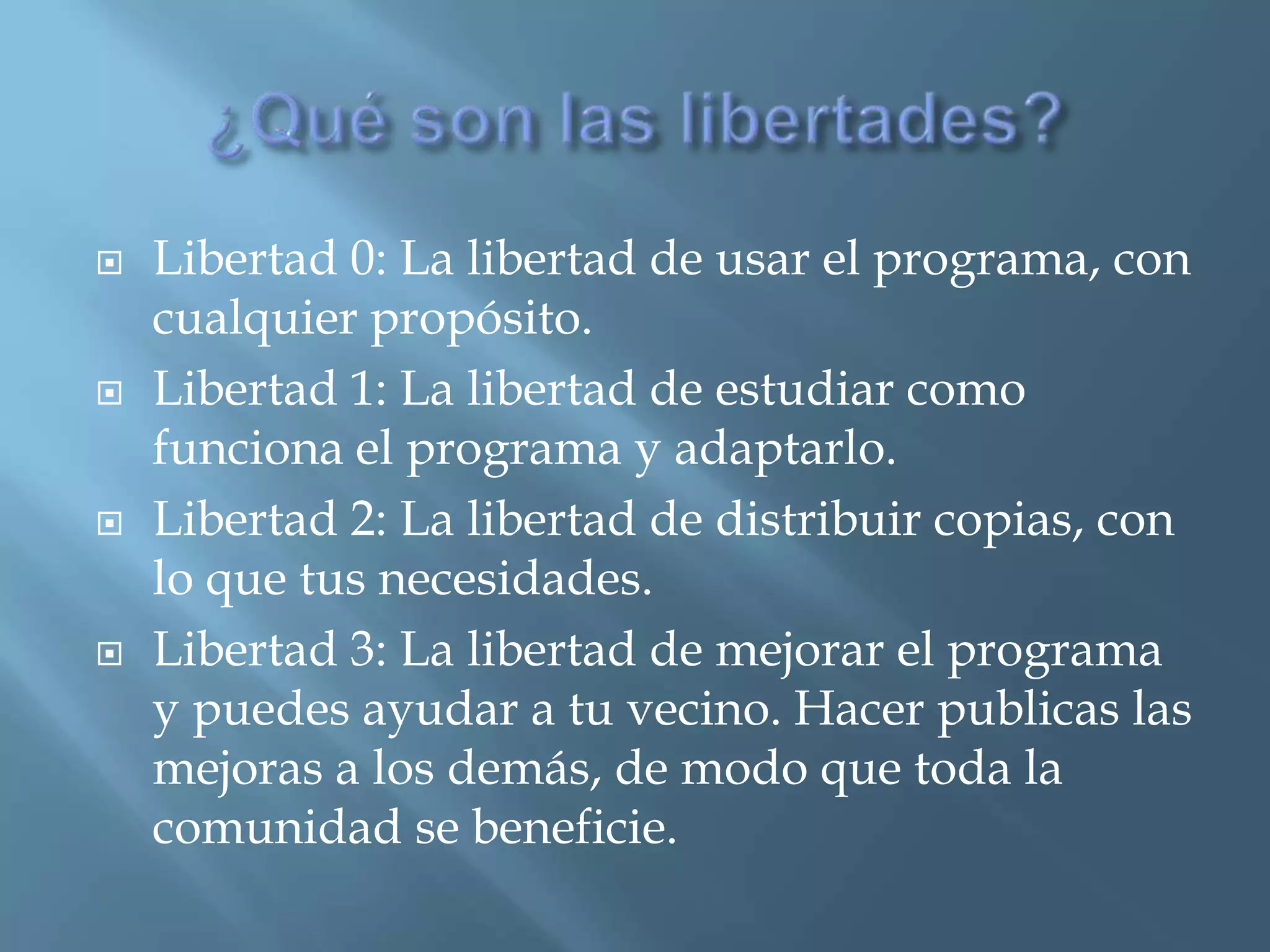 ¿Qué son las libertades?

Libertad 0: La libertad de usar el programa, con cualquier propósito.

Libertad 1: La libertad de estudiar como funciona el programa y adaptarlo.

Libertad 2: La libertad de distribuir copias, con lo que tus necesidades.

Libertad 3: La libertad de mejorar el programa y puedes ayudar a tu vecino. Hacer publicas las mejoras a los demás, de modo que toda la comunidad se beneficie.